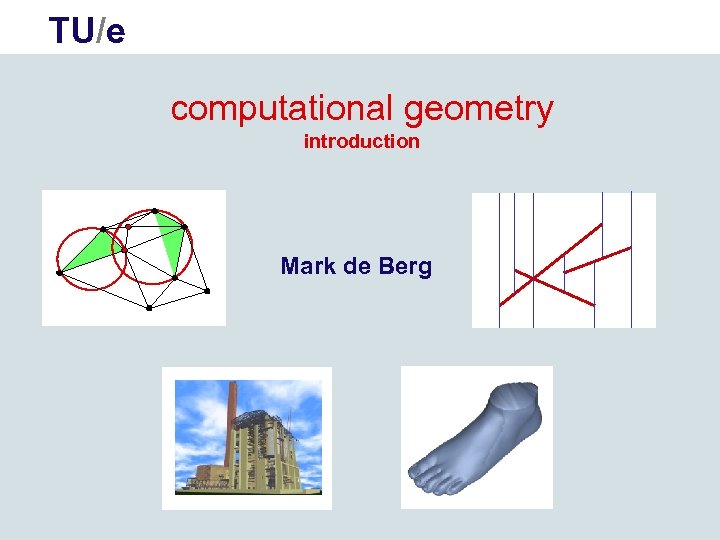 TU/e

computational geometry
introduction

Mark de Berg